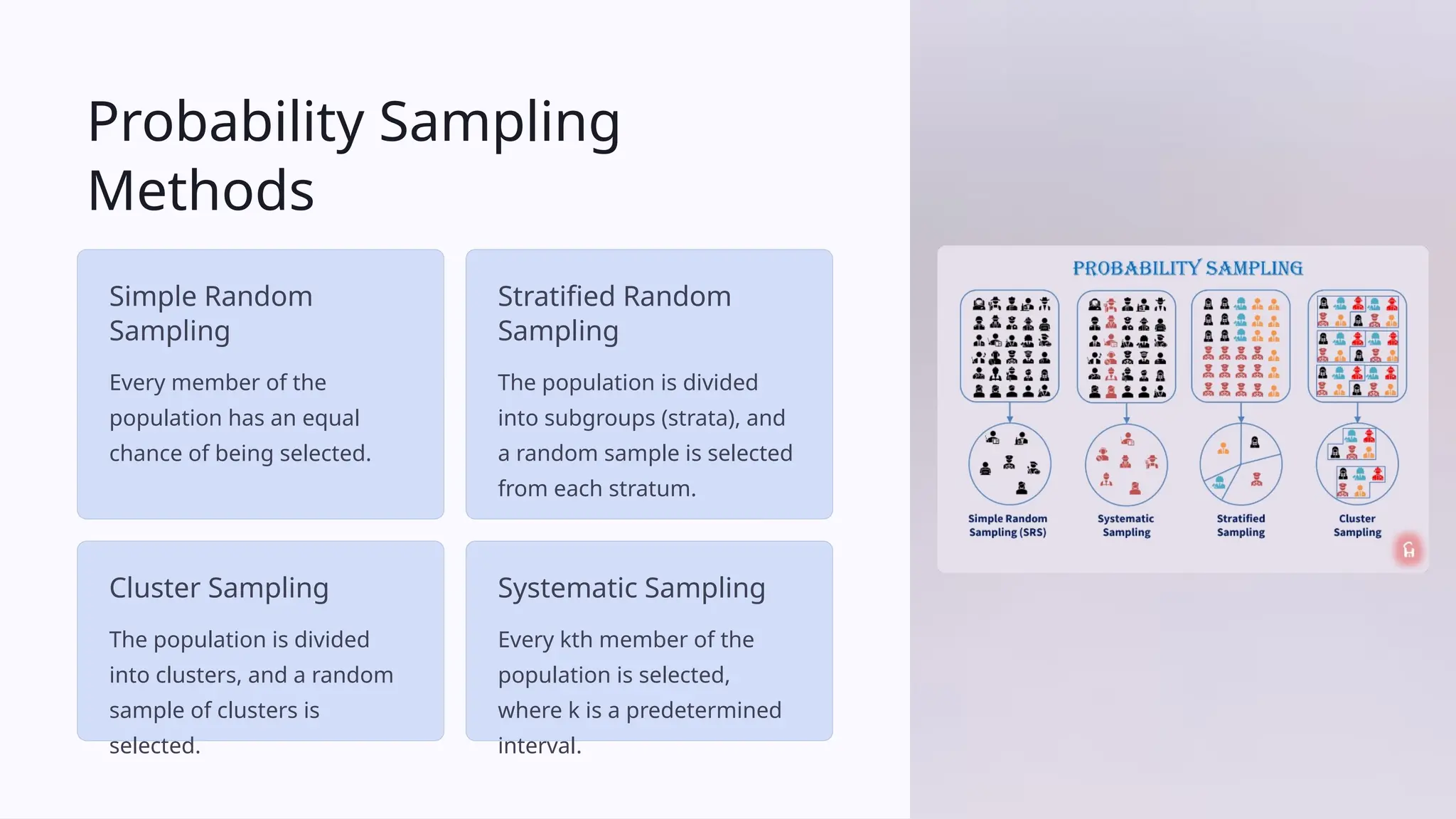 Probability Sampling Methods

Simple Random Sampling

Every member of the population has an equal chance of being selected.

Stratified Random Sampling

The population is divided into subgroups (strata), and a random sample is selected from each stratum.

Cluster Sampling

The population is divided into clusters, and a random sample of clusters is selected.

Systematic Sampling

Every kth member of the population is selected, where k is a predetermined interval.

PROBABILITY SAMPLING

Simple Random Sampling (SRS)

Systematic Sampling

Stratified Sampling

Cluster Sampling